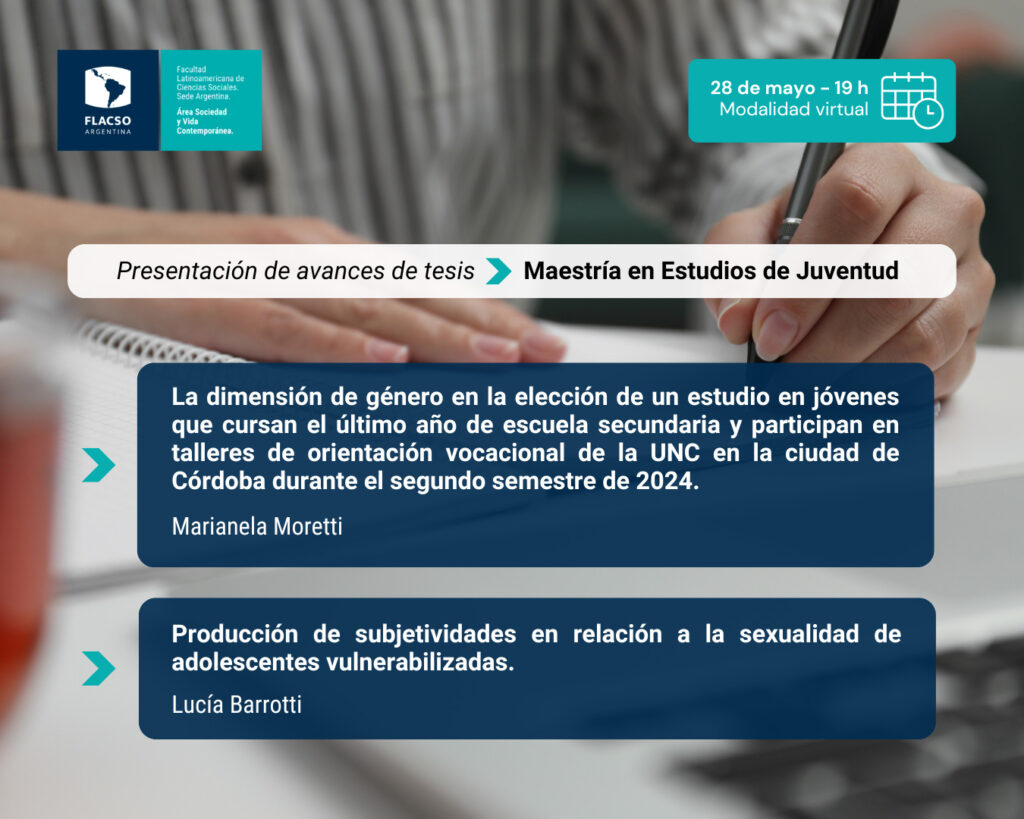 FLACSO
ARGENTINA

Facultad Latinoamericana de Ciencias Sociales. Sede Argentina.
Área Sociedad y Vida Contemporánea.

28 de mayo – 19 h
Modalidad virtual

Presentación de avances de tesis Maestría en Estudios de Juventud

La dimensión de género en la elección de un estudio en jóvenes que cursan el último año de escuela secundaria y participan en talleres de orientación vocacional de la UNC en la ciudad de Córdoba durante el segundo semestre de 2024.

Marianela Moretti

Producción de subjetividades en relación a la sexualidad de adolescentes vulnerabilizadas.

Lucía Barrotti